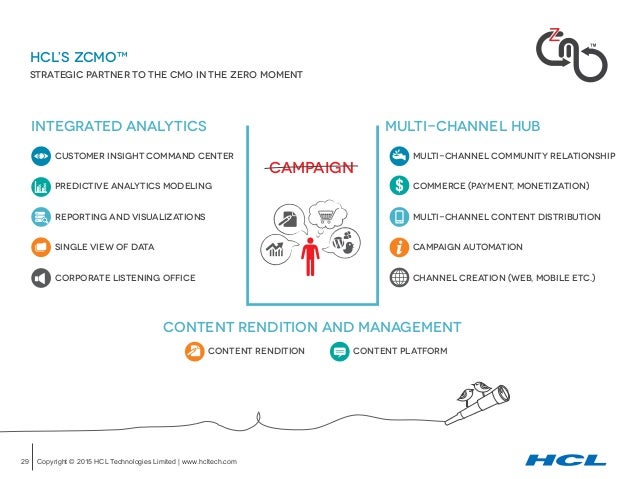 HCL'S ZCMO™
STRATEGIC PARTNER TO THE CMO IN THE ZERO MOMENT

ZCMO™

INTEGRATED ANALYTICS
CUSTOMER INSIGHT COMMAND CENTER
PREDICTIVE ANALYTICS MODELING
REPORTING AND VISUALIZATIONS
SINGLE VIEW OF DATA
CORPORATE LISTENING OFFICE

CAMPAIGN

MULTI-CHANNEL HUB
MULTI-CHANNEL COMMUNITY RELATIONSHIP
COMMERCE (PAYMENT, MONETIZATION)
MULTI-CHANNEL CONTENT DISTRIBUTION
CAMPAIGN AUTOMATION
CHANNEL CREATION (WEB, MOBILE ETC.)

CONTENT RENDITION AND MANAGEMENT
CONTENT RENDITION
CONTENT PLATFORM

29 Copyright © 2015 HCL Technologies Limited | www.hcltech.com
HCL